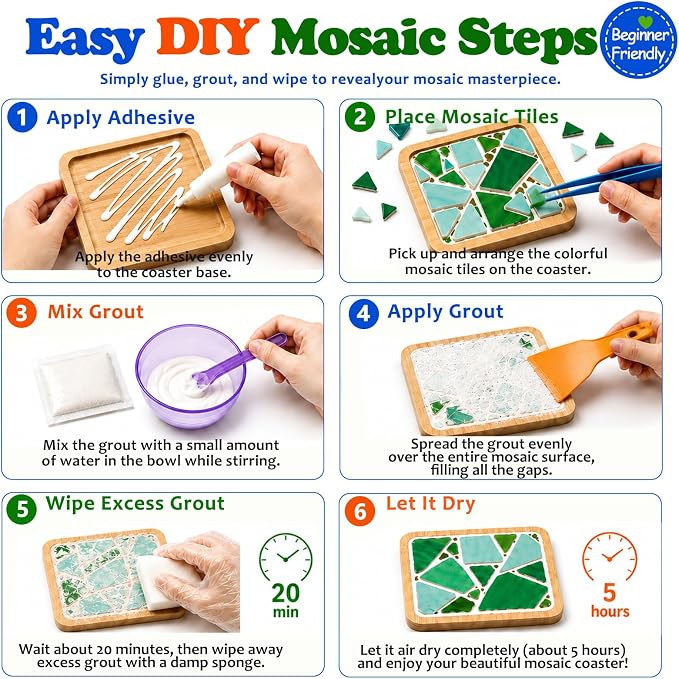 Easy DIY Mosaic Steps

Beginner Friendly

Simply glue, grout, and wipe to revealyour mosaic masterpiece.

1 Apply Adhesive

Apply the adhesive evenly to the coaster base.

2 Place Mosaic Tiles

Pick up and arrange the colorful mosaic tiles on the coaster.

3 Mix Grout

Mix the grout with a small amount of water in the bowl while stirring.

4 Apply Grout

Spread the grout evenly over the entire mosaic surface, filling all the gaps.

5 Wipe Excess Grout

20 min

Wait about 20 minutes, then wipe away excess grout with a damp sponge.

6 Let It Dry

5 hours

Let it air dry completely (about 5 hours) and enjoy your beautiful mosaic coaster!